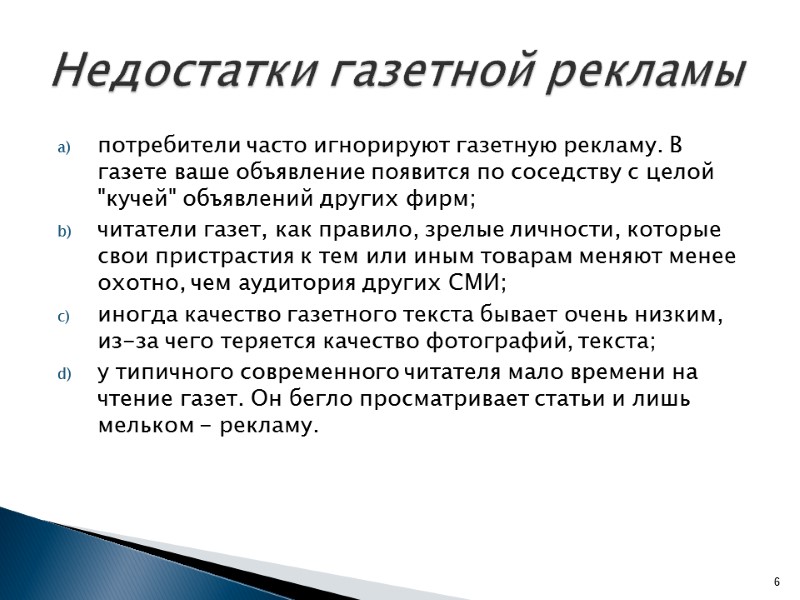 Недостатки газетной рекламы

a) потребители часто игнорируют газетную рекламу. В газете ваше объявление появится по соседству с целой "кучей" объявлений других фирм;

b) читатели газет, как правило, зрелые личности, которые свои пристрастия к тем или иным товарам меняют менее охотно, чем аудитория других СМИ;

c) иногда качество газетного текста бывает очень низким, из-за чего теряется качество фотографий, текста;

d) у типичного современного читателя мало времени на чтение газет. Он бегло просматривает статьи и лишь мельком - рекламу.

6